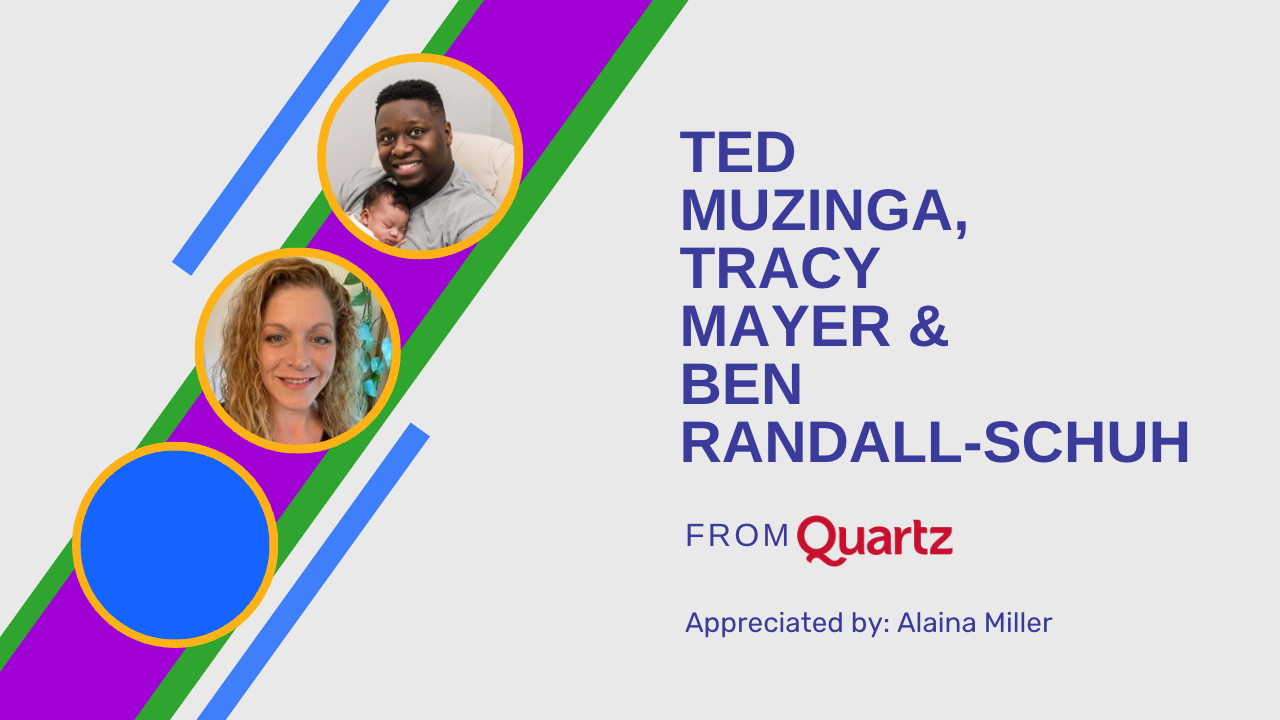 TED MUZINGA, TRACY MAYER & BEN RANDALL-SCHUH

FROM Quartz

Appreciated by: Alaina Miller